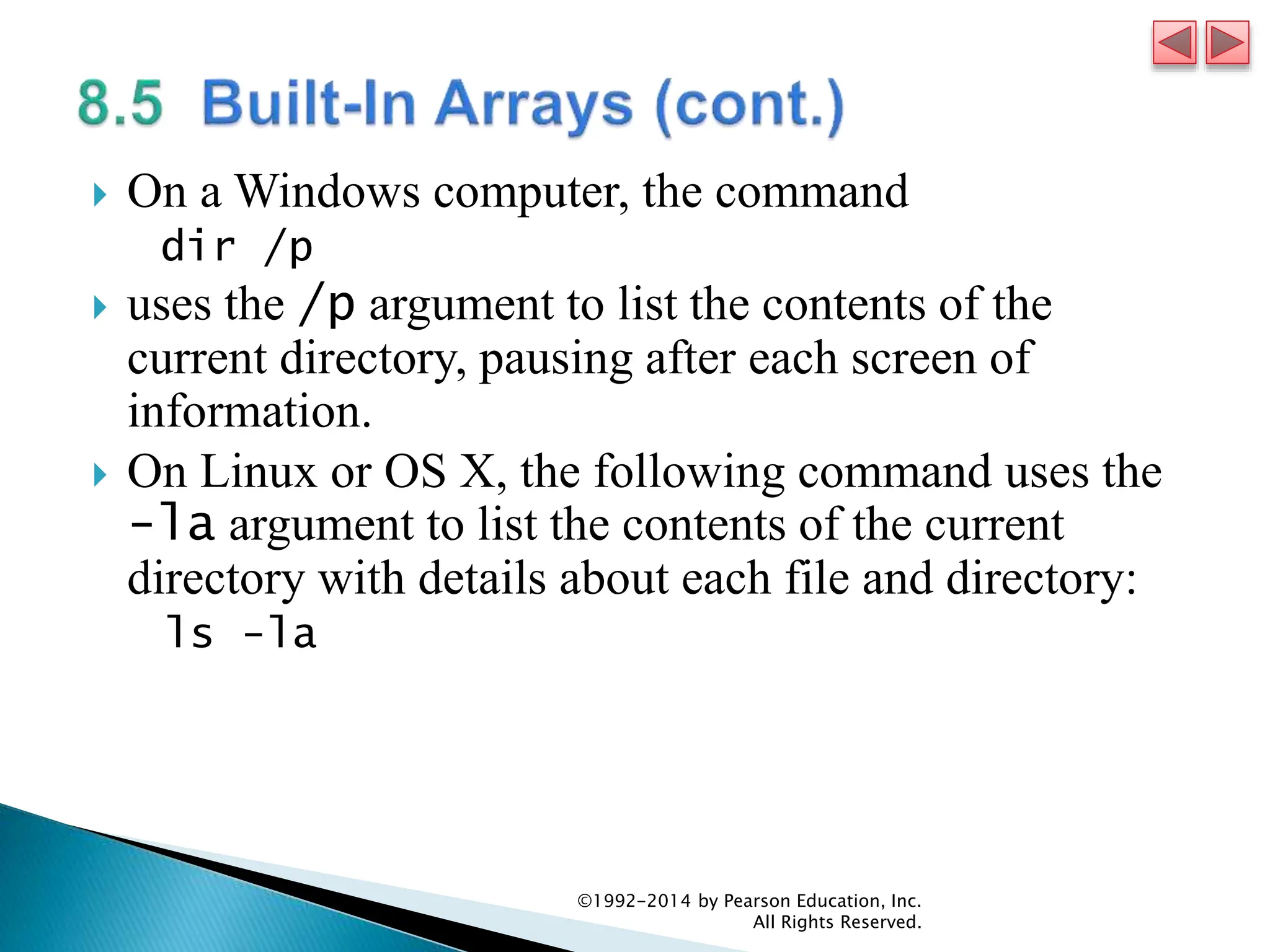 8.5 Built-In Arrays (cont.)

On a Windows computer, the command
dir /p

uses the /p argument to list the contents of the current directory, pausing after each screen of information.

On Linux or OS X, the following command uses the -la argument to list the contents of the current directory with details about each file and directory:
ls -la

©1992-2014 by Pearson Education, Inc. All Rights Reserved.